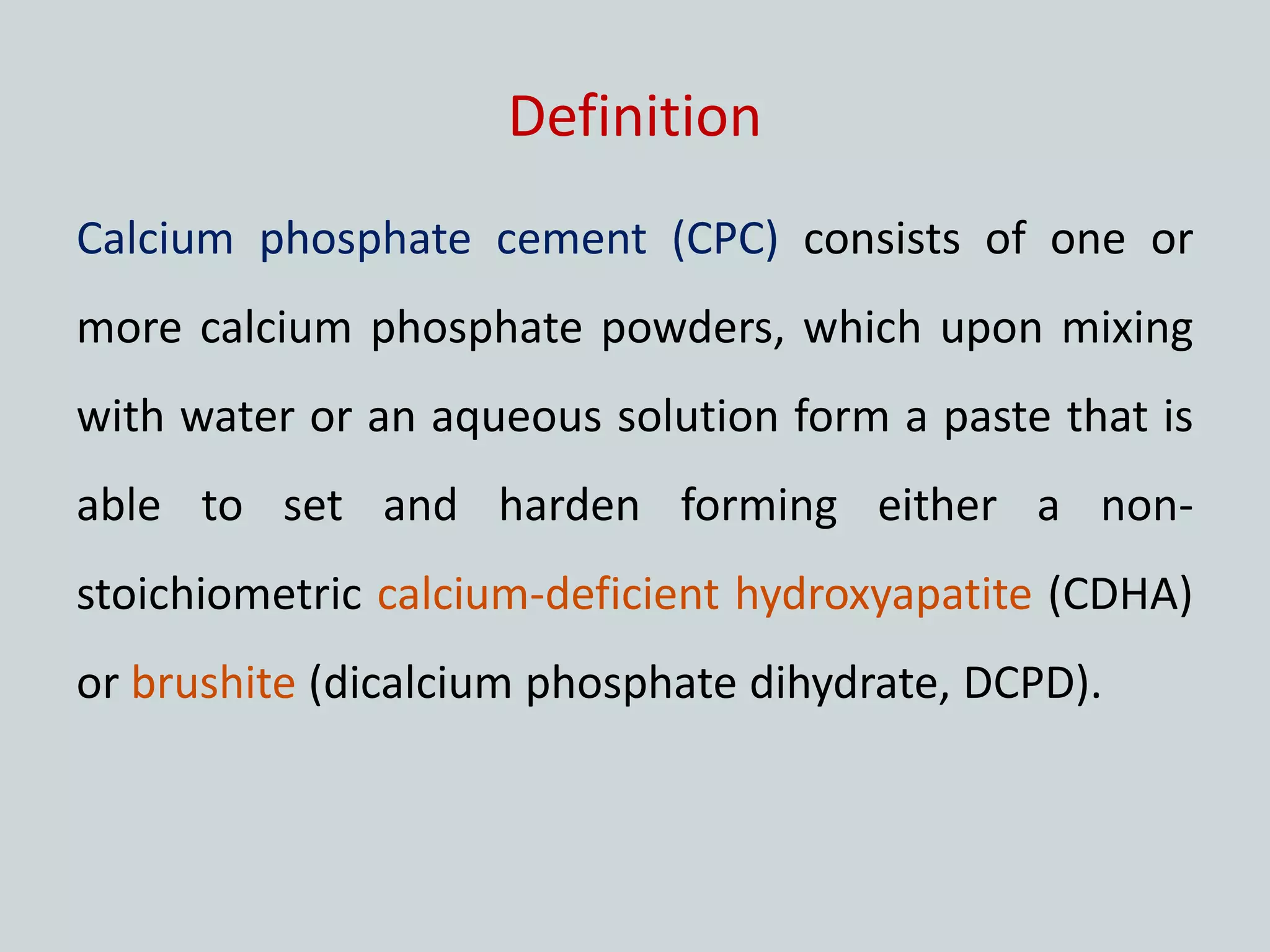 Definition

Calcium phosphate cement (CPC) consists of one or more calcium phosphate powders, which upon mixing with water or an aqueous solution form a paste that is able to set and harden forming either a non-stoichiometric calcium-deficient hydroxyapatite (CDHA) or brushite (dicalcium phosphate dihydrate, DCPD).